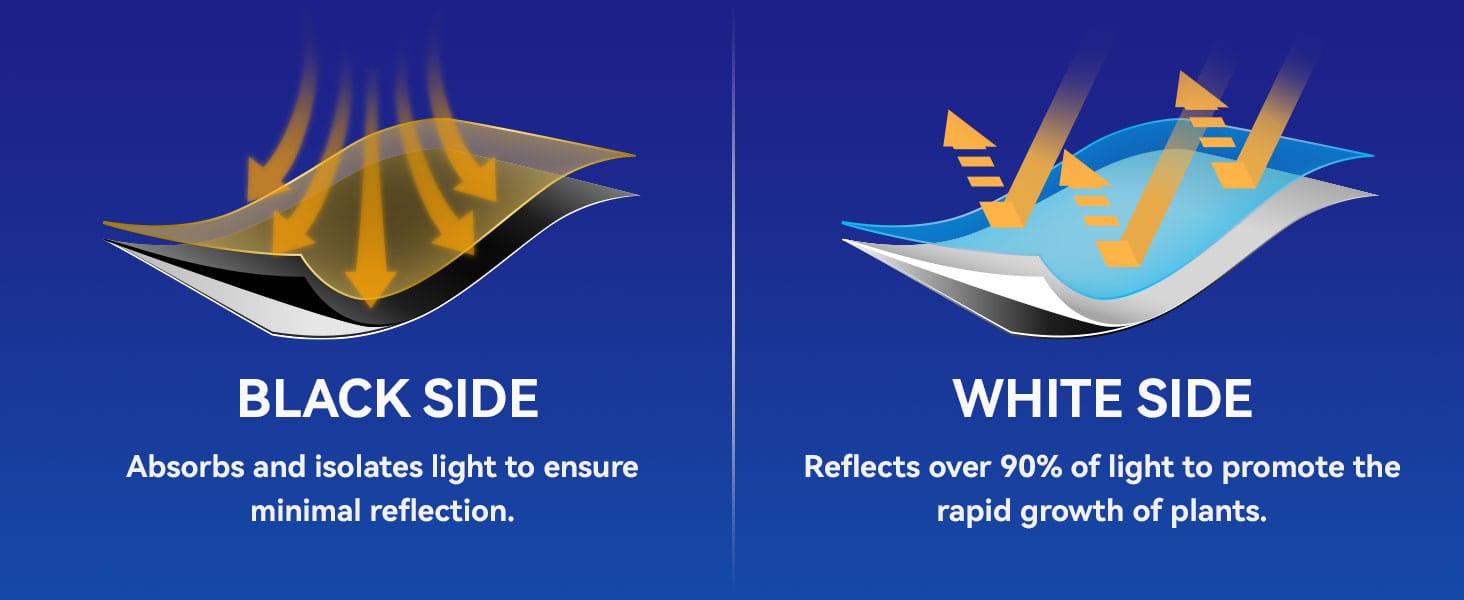 BLACK SIDE

Absorbs and isolates light to ensure minimal reflection.

WHITE SIDE

Reflects over 90% of light to promote the rapid growth of plants.